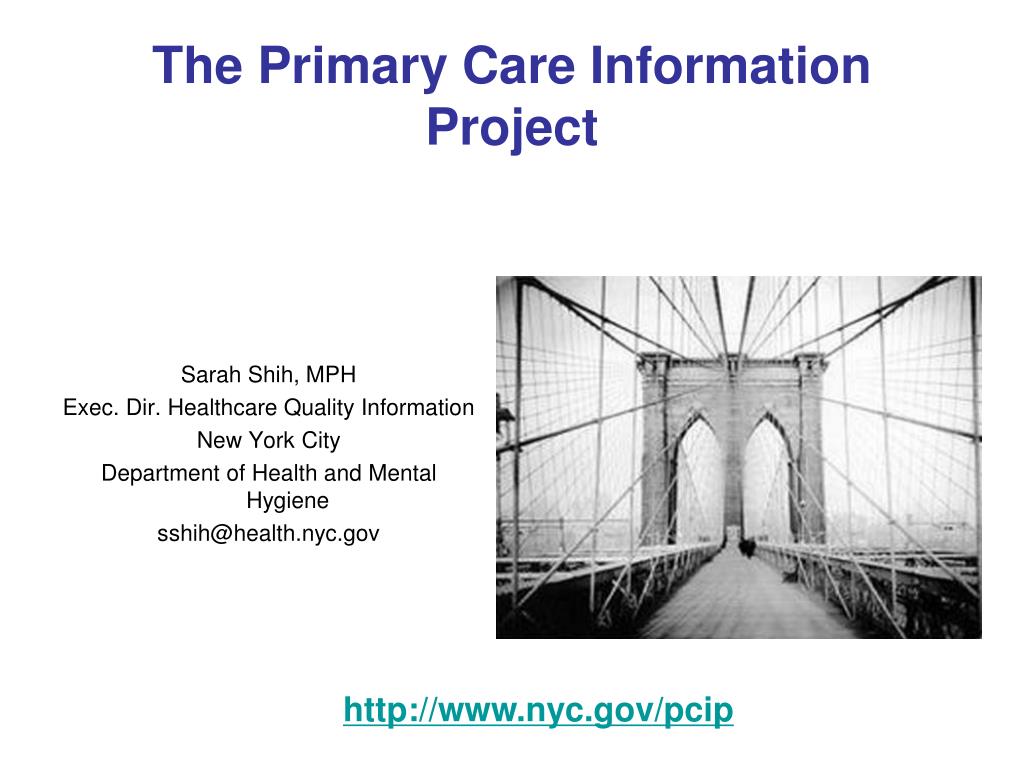 The Primary Care Information Project

Sarah Shih, MPH
Exec. Dir. Healthcare Quality Information
New York City
Department of Health and Mental Hygiene
sshih@health.nyc.gov

http://www.nyc.gov/pcip